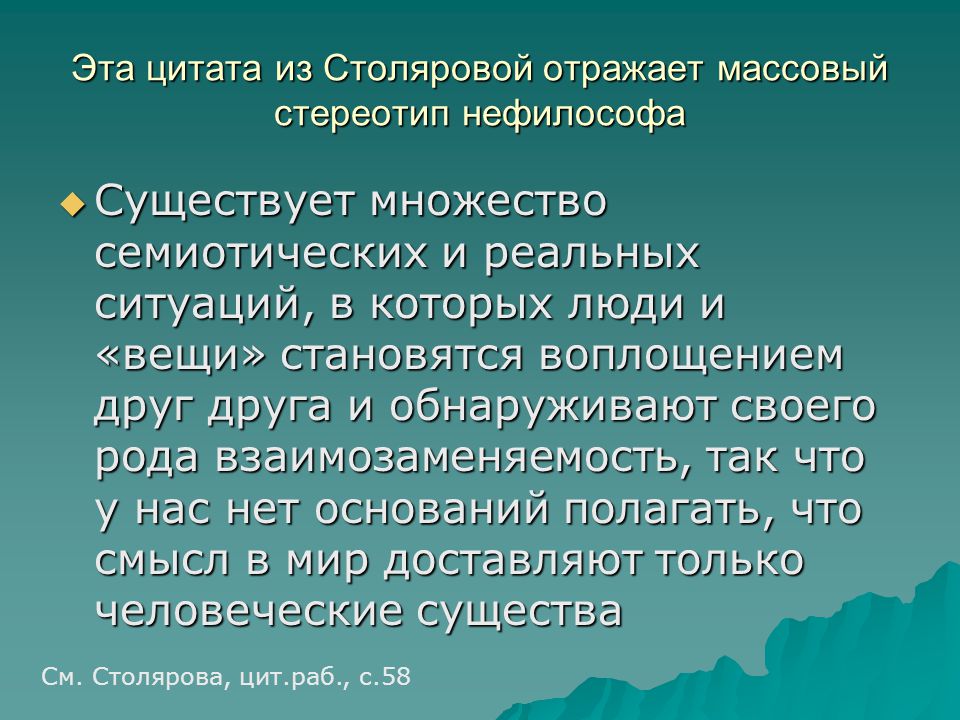 Эта цитата из Столяровой отражает массовый стереотип нефилософа

Существует множество семиотических и реальных ситуаций, в которых люди и «вещи» становятся воплощением друг друга и обнаруживают своего рода взаимозаменяемость, так что у нас нет оснований полагать, что смысл в мир доставляют только человеческие существа

См. Столярова, цит.раб., с.58